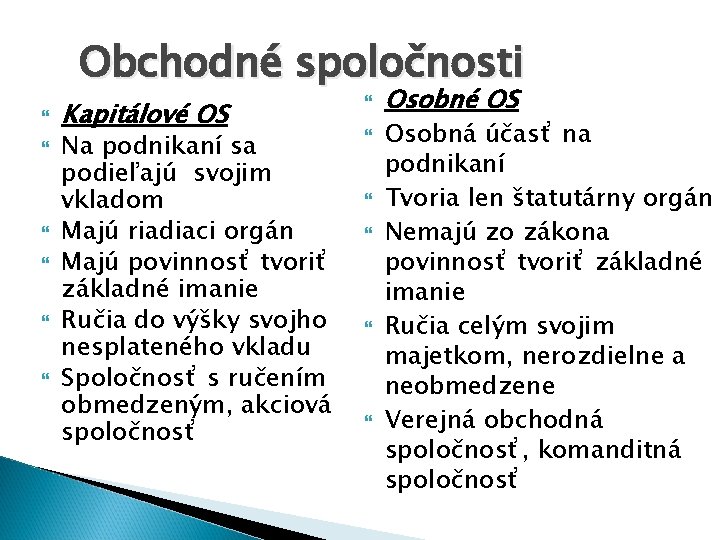 Obchodné spoločnosti

Kapitálové OS
Na podnikaní sa podieľajú svojim vkladom
Majú riadiaci orgán
Majú povinnosť tvoriť základné imanie
Ručia do výšky svojho nesplateného vkladu
Spoločnosť s ručením obmedzeným, akciová spoločnosť

Osobné OS
Osobná účasť na podnikaní
Tvoria len štatutárny orgán
Nemajú zo zákona povinnosť tvoriť základné imanie
Ručia celým svojim majetkom, nerozdielne a neobmedzene
Verejná obchodná spoločnosť, komanditná spoločnosť